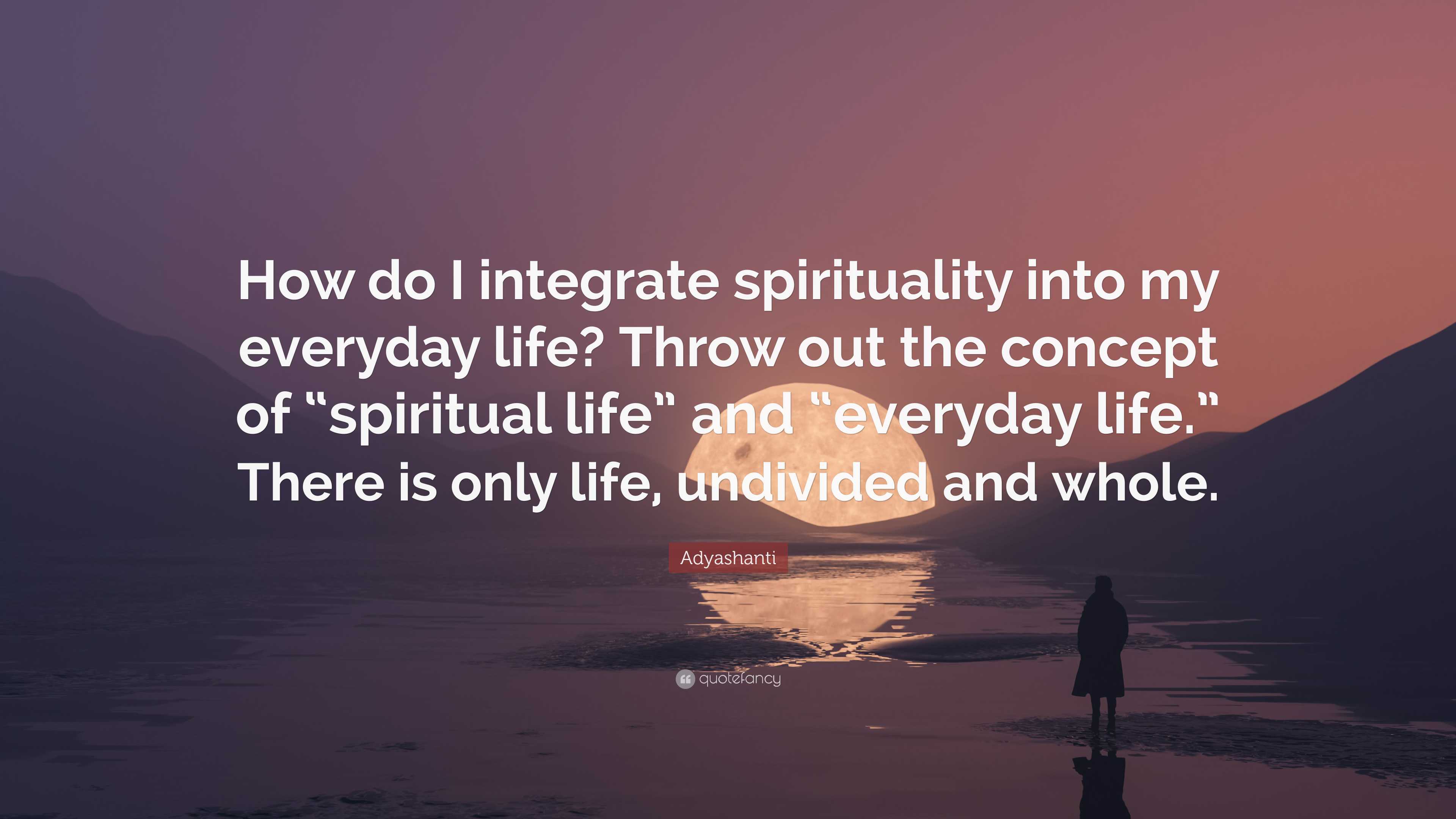 How do I integrate spirituality into my everyday life? Throw out the concept of “spiritual life” and “everyday life.” There is only life, undivided and whole.

Adyashanti

quotefancy